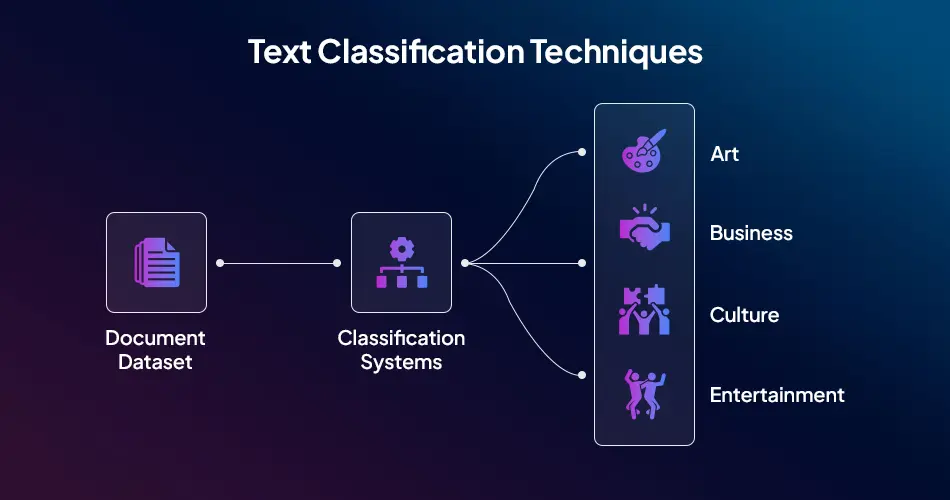 Text Classification Techniques

Document Dataset

Classification Systems

Art

Business

Culture

Entertainment